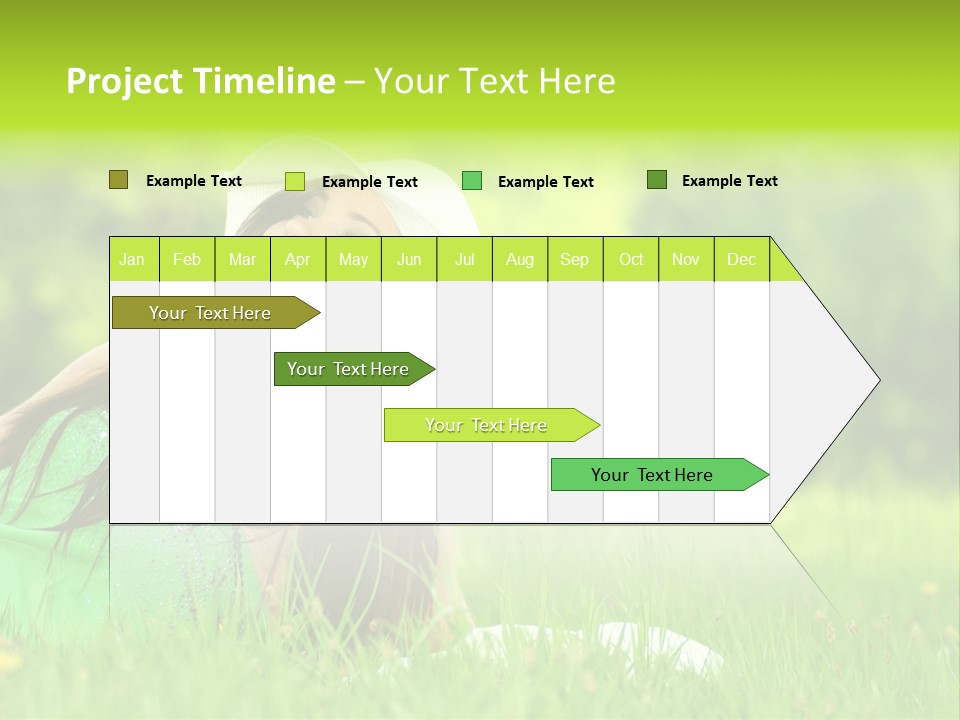 Project Timeline – Your Text Here

Example Text
Example Text
Example Text
Example Text

| Jan | Feb | Mar | Apr | May | Jun | Jul | Aug | Sep | Oct | Nov | Dec |
|---|---|---|---|---|---|---|---|---|---|---|---|

Your Text Here

Your Text Here

Your Text Here

Your Text Here